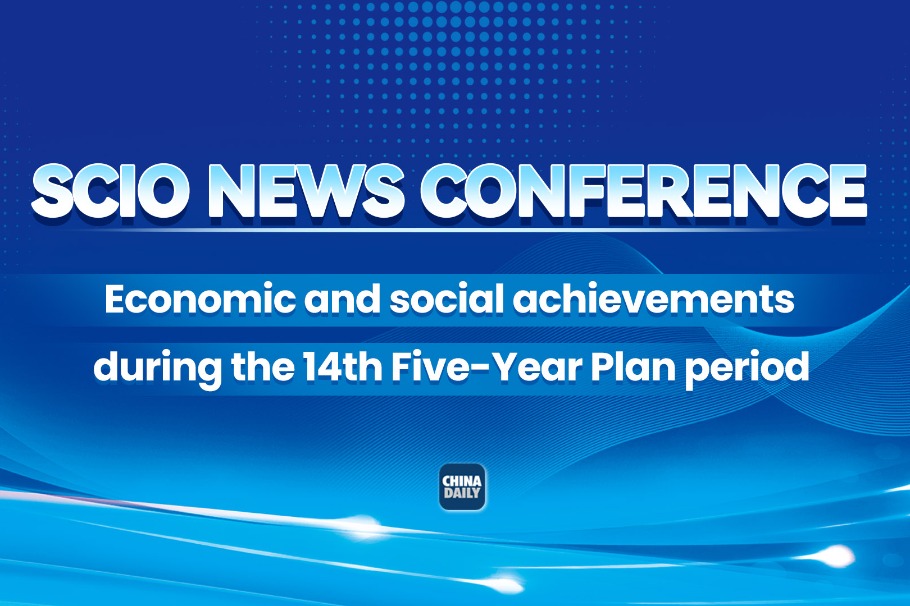 SCIO NEWS CONFERENCE

Economic and social achievements during the 14th Five-Year Plan period

CHINA DAILY